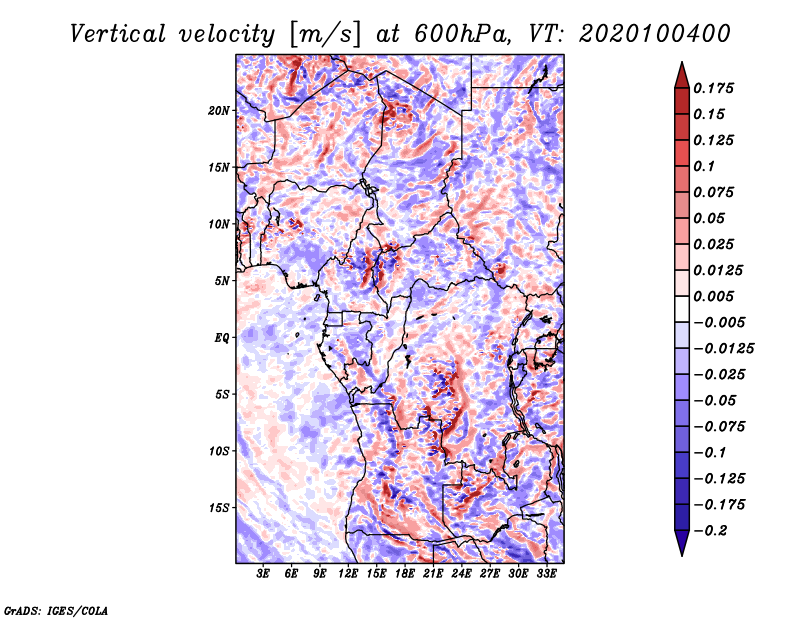 Vertical velocity [m/s] at 600hPa, VT: 2020100400

20N
15N
10N
5N
EQ
5S
10S
15S

3E 6E 9E 12E 15E 18E 21E 24E 27E 30E 33E

0.175
0.15
0.125
0.1
0.075
0.05
0.025
0.0125
0.005
−0.005
−0.0125
−0.025
−0.05
−0.075
−0.1
−0.125
−0.175
−0.2

GrADS: IGES/COLA